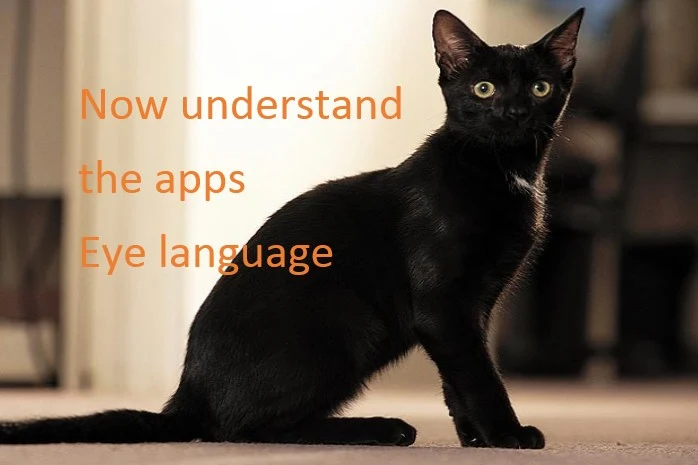 Now understand
the apps
Eye language